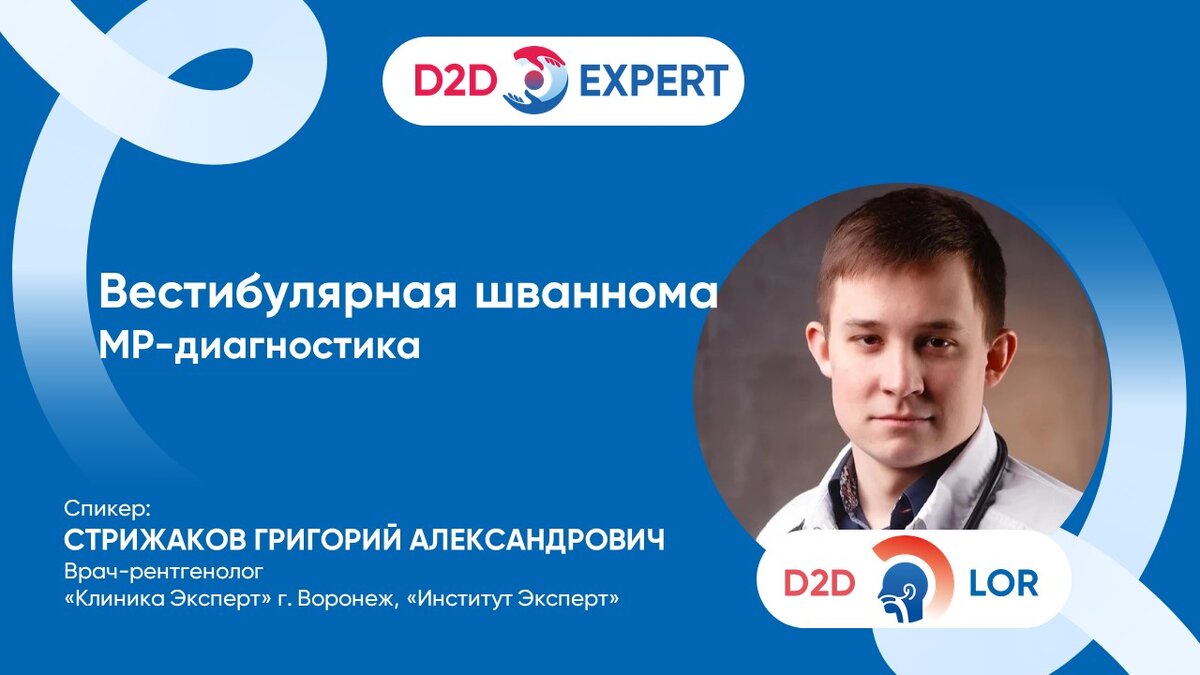 D2D EXPERT

Вестибулярная шваннома
МР-диагностика

Спикер:
СТРИЖАКОВ ГРИГОРИЙ АЛЕКСАНДРОВИЧ
Врач-рентгенолог
«Клиника Эксперт» г. Воронеж, «Институт Эксперт»

D2D LOR